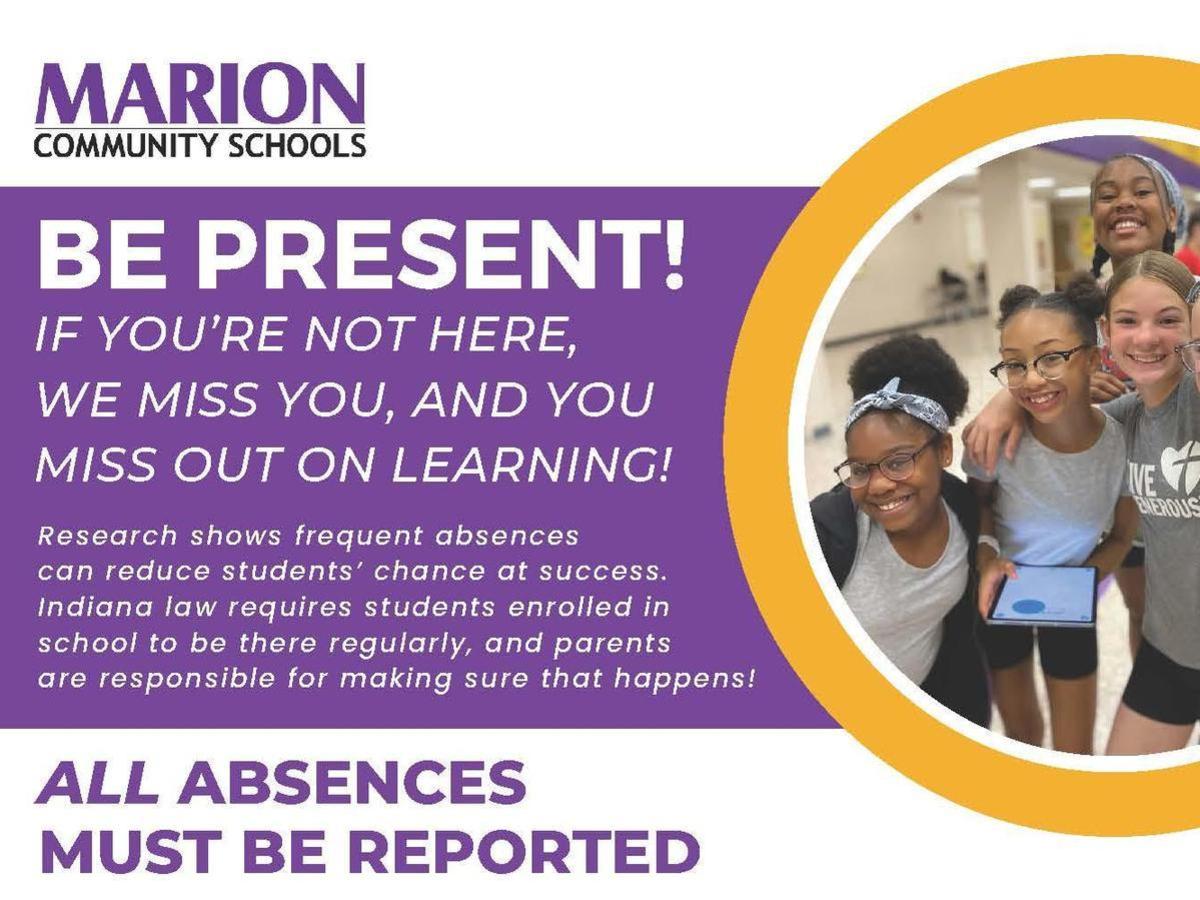 MARION
COMMUNITY SCHOOLS

BE PRESENT!
IF YOU'RE NOT HERE, WE MISS YOU, AND YOU MISS OUT ON LEARNING!

Research shows frequent absences can reduce students' chance at success. Indiana law requires students enrolled in school to be there regularly, and parents are responsible for making sure that happens!

ALL ABSENCES MUST BE REPORTED

IVE
ENEROUS